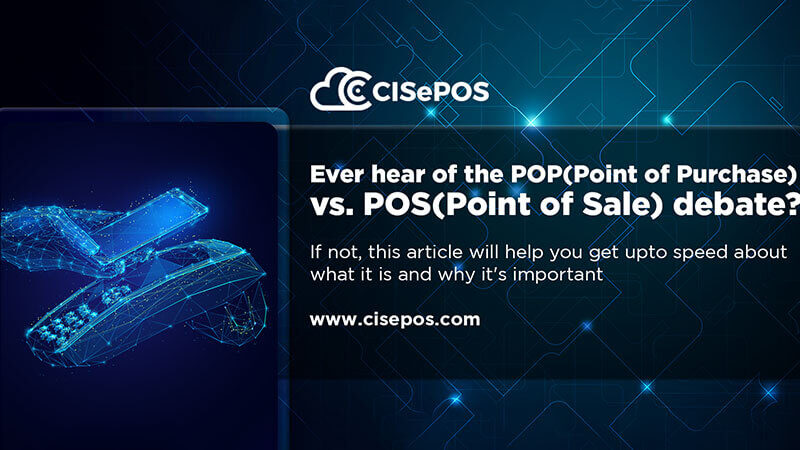 CISePOS

Ever hear of the POP(Point of Purchase) vs. POS(Point of Sale) debate?

If not, this article will help you get upto speed about what it is and why it's important

www.cisepos.com